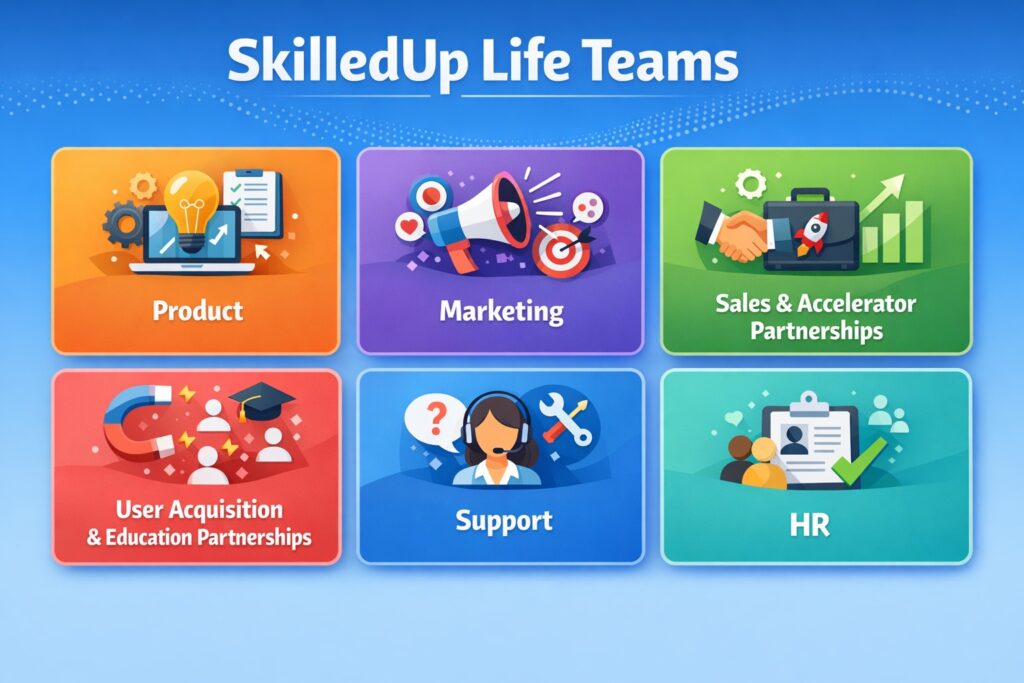 SkilledUp Life Teams

Product

Marketing

Sales & Accelerator Partnerships

User Acquisition & Education Partnerships

Support

HR